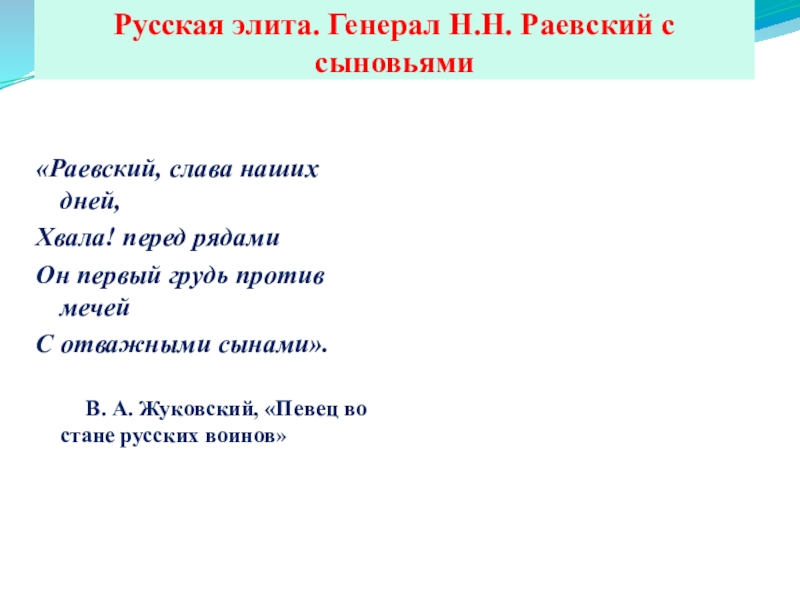 Русская элита. Генерал Н.Н. Раевский с сыновьями

«Раевский, слава наших дней,
Хвала! перед рядами
Он первый грудь против мечей
С отважными сынами».

В. А. Жуковский, «Певец во стане русских воинов»